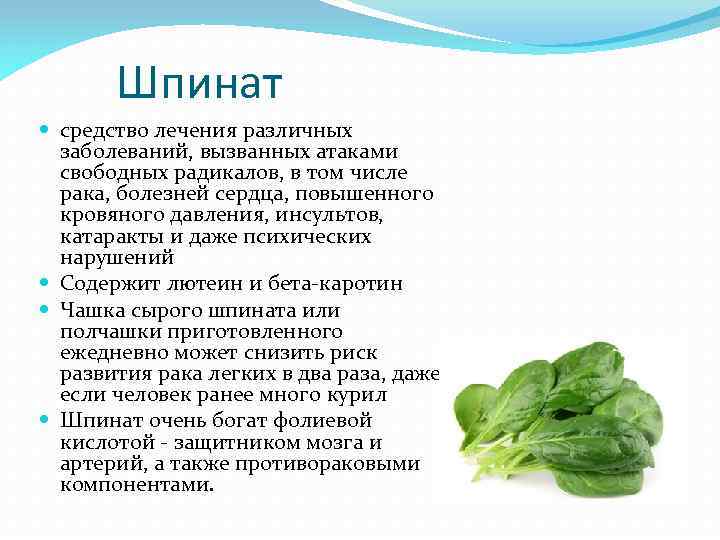 Шпинат

- средство лечения различных заболеваний, вызванных атаками свободных радикалов, в том числе рака, болезней сердца, повышенного кровяного давления, инсультов, катаракты и даже психических нарушений
- Содержит лютеин и бета-каротин
- Чашка сырого шпината или полчашки приготовленного ежедневно может снизить риск развития рака легких в два раза, даже если человек ранее много курил
- Шпинат очень богат фолиевой кислотой - защитником мозга и артерий, а также противораковыми компонентами.